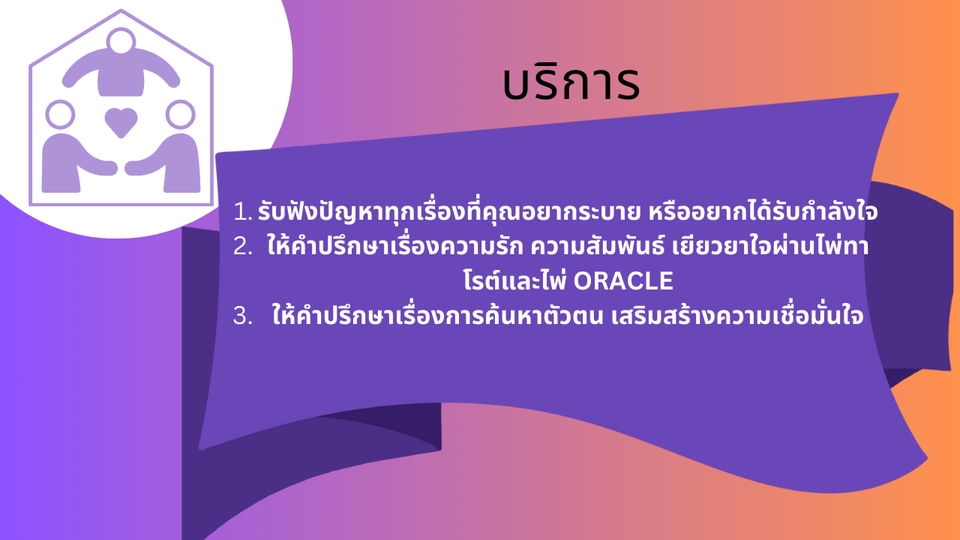 บริการ

1. รับฟังปัญหาทุกเรื่องที่คุณอยากระบาย หรืออยากได้รับกำลังใจ
2. ให้คำปรึกษาเรื่องความรัก ความสัมพันธ์ เยียวยาใจผ่านไพ่ทาโรต์และไพ่ ORACLE
3. ให้คำปรึกษาเรื่องการค้นหาตัวตน เสริมสร้างความเชื่อมั่นใจ